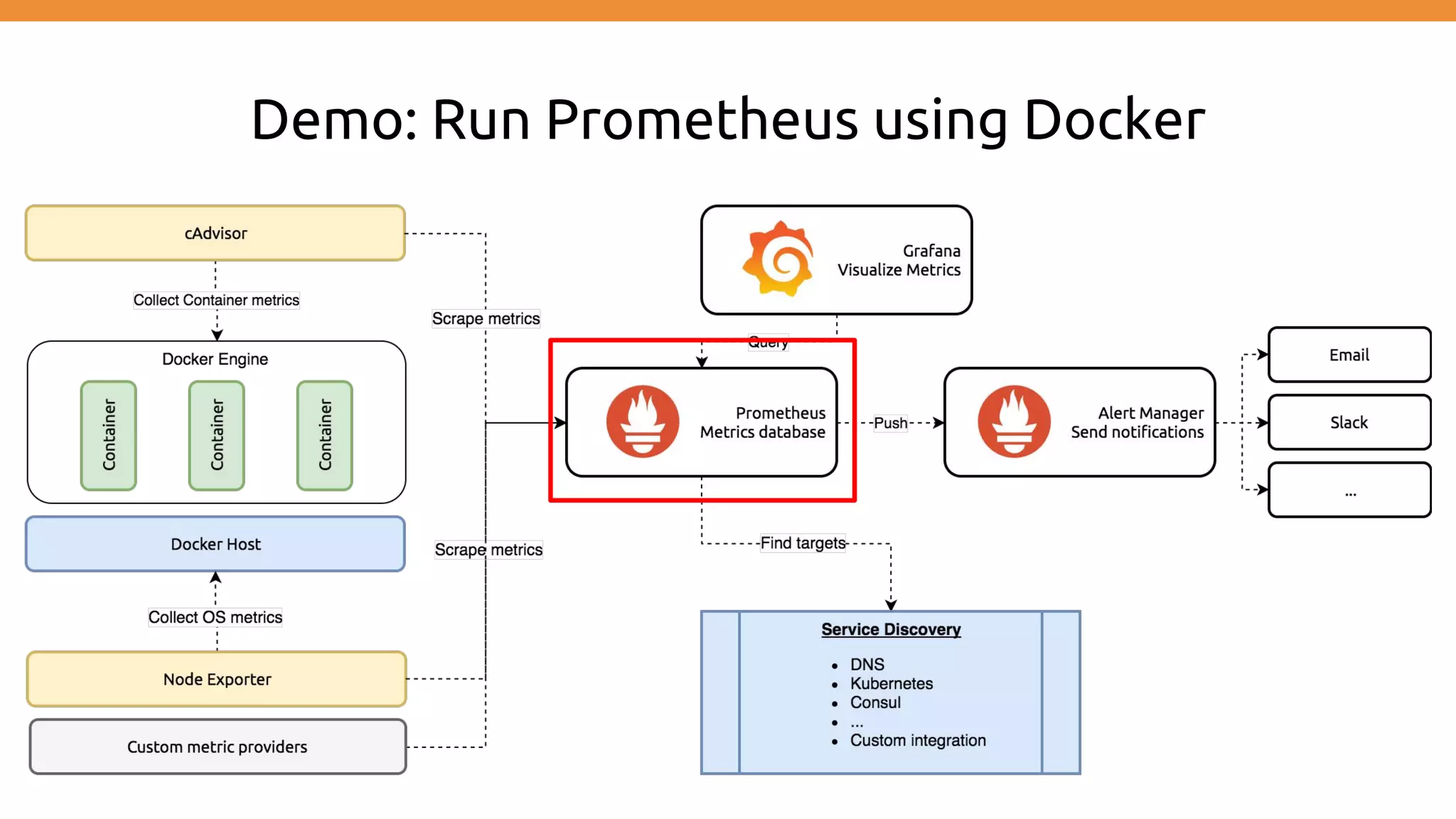 Demo: Run Prometheus using Docker

cAdvisor

Collect Container metrics

Docker Engine

Container

Container

Container

Docker Host

Collect OS metrics

Node Exporter

Custom metric providers

Scrape metrics

Scrape metrics

Grafana
Visualize Metrics

Query

Prometheus
Metrics database

Push

Alert Manager
Send notifications

Email

Slack

...

Find targets

Service Discovery

- DNS
- Kubernetes
- Consul
- ...
- Custom integration